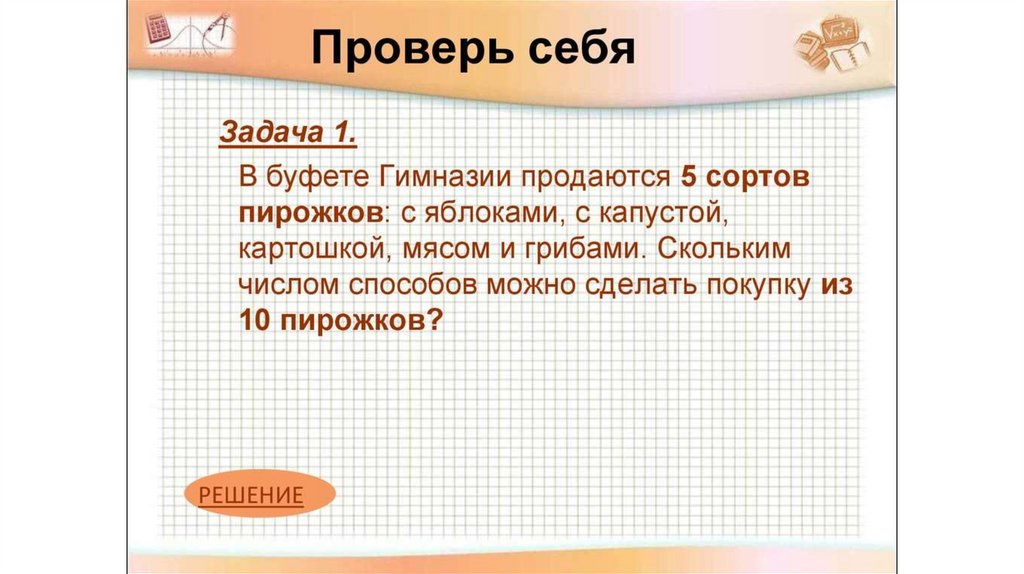 Проверь себя

Задача 1.

В буфете Гимназии продаются 5 сортов пирожков: с яблоками, с капустой, картошкой, мясом и грибами. Скольким числом способов можно сделать покупку из 10 пирожков?

РЕШЕНИЕ